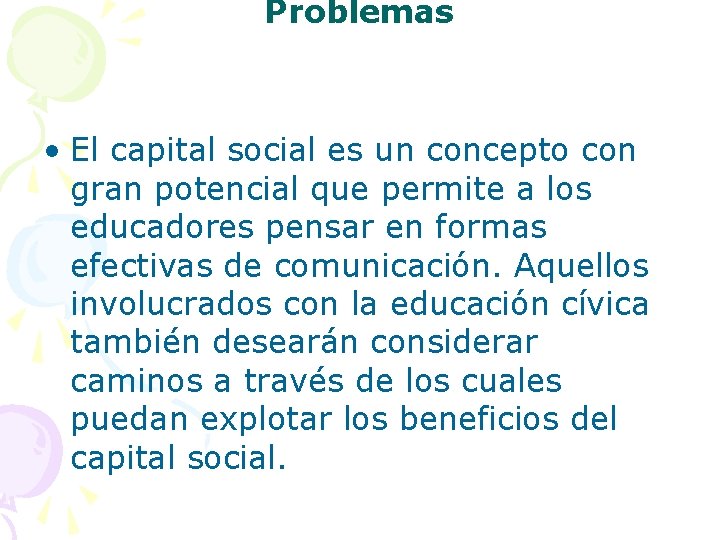 Problemas

• El capital social es un concepto con gran potencial que permite a los educadores pensar en formas efectivas de comunicación. Aquellos involucrados con la educación cívica también desearán considerar caminos a través de los cuales puedan explotar los beneficios del capital social.